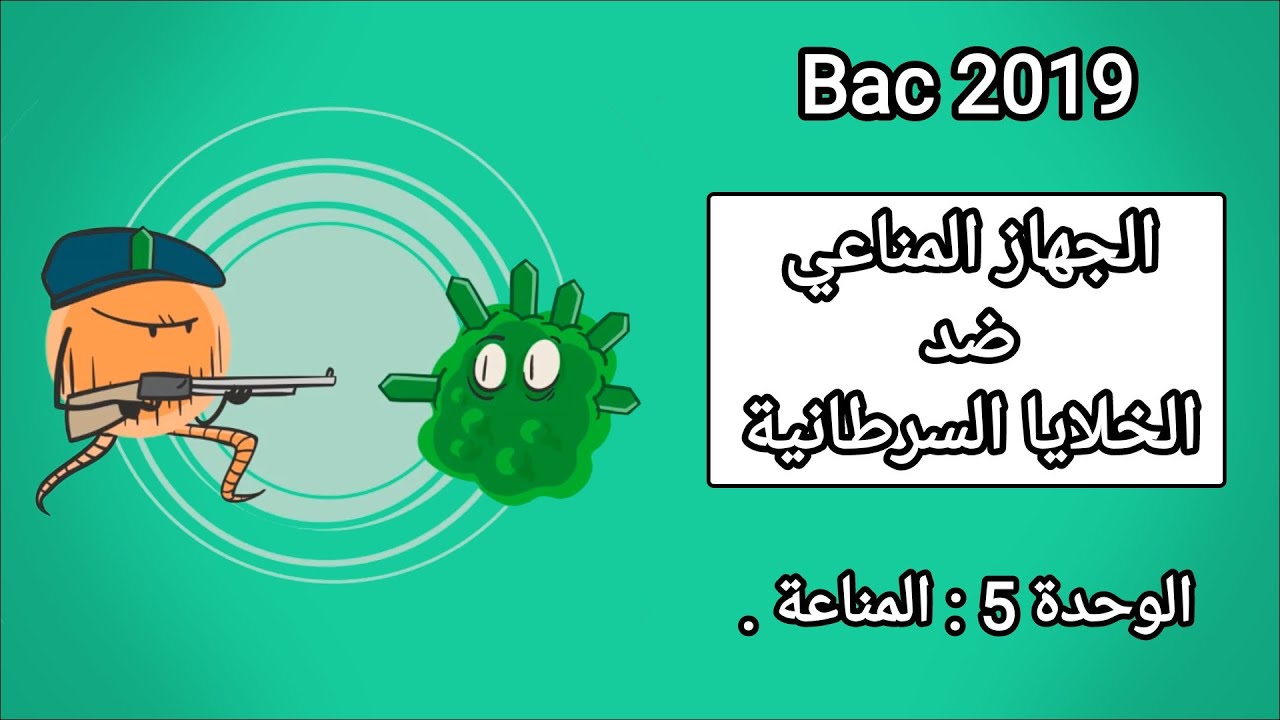 Bac 2019

الجهاز المناعي
ضد
الخلايا السرطانية

الوحدة 5 : المناعة .